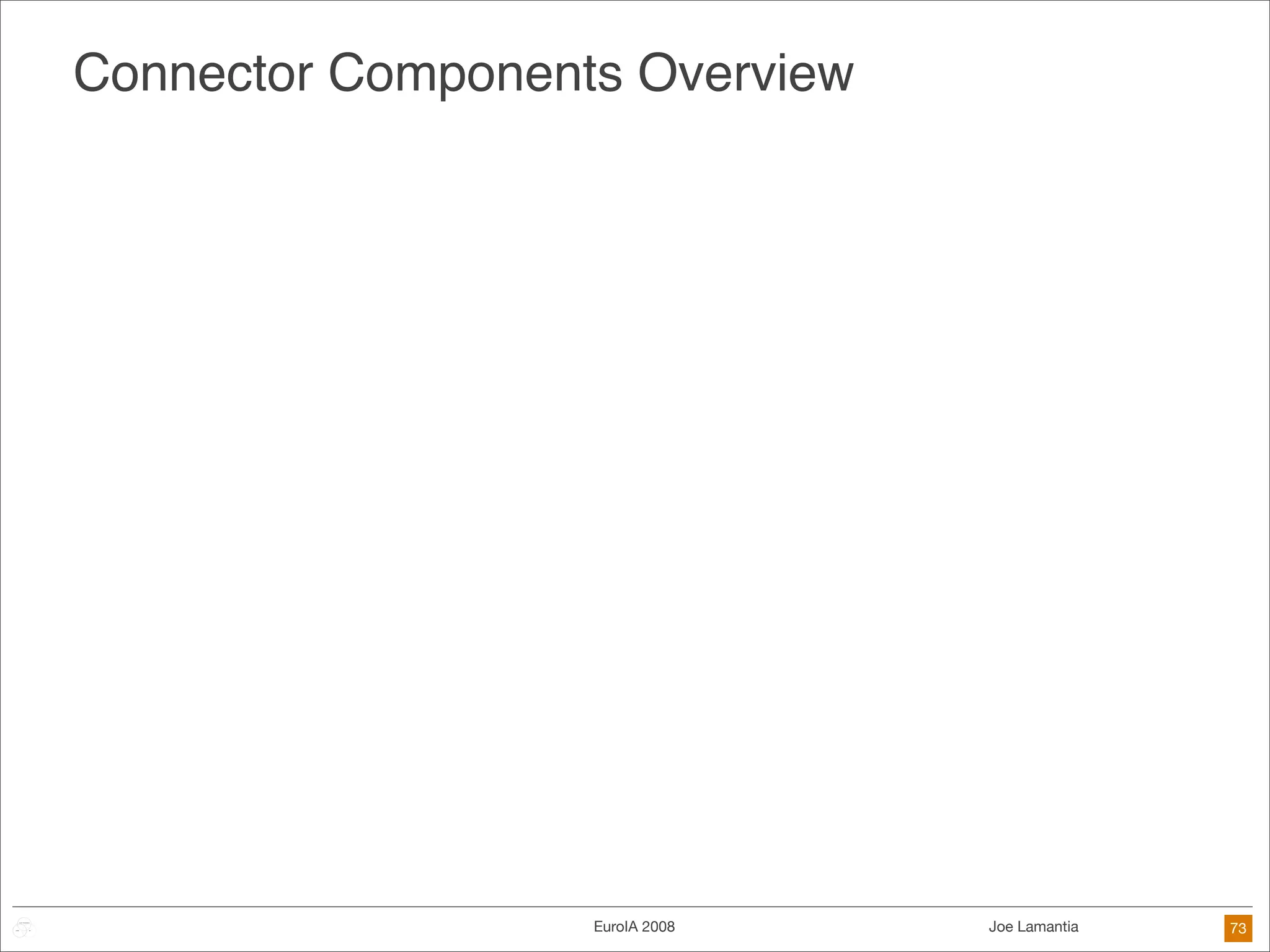 Connector Components Overview

EuroIA 2008

Joe Lamantia

73